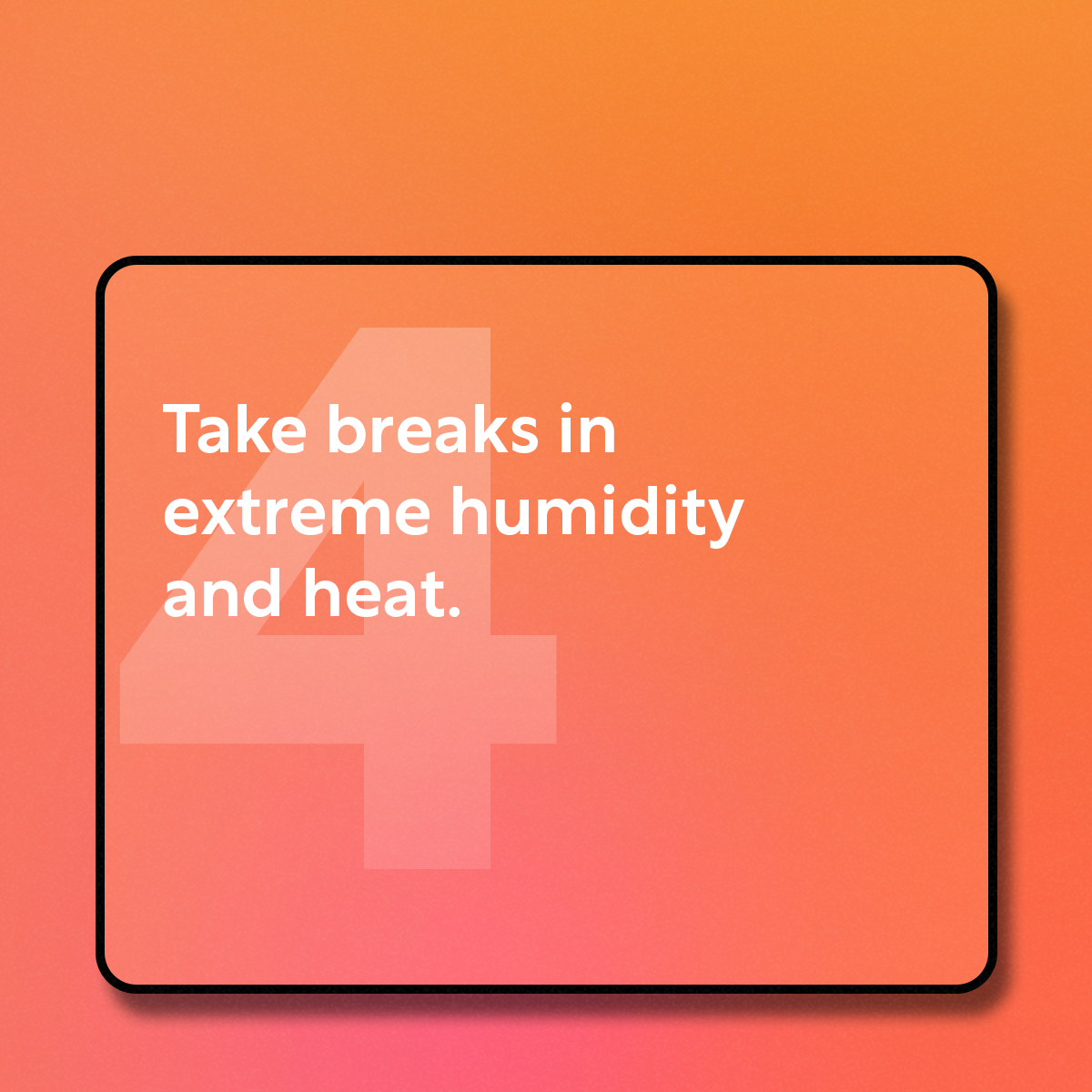 4

Take breaks in extreme humidity and heat.